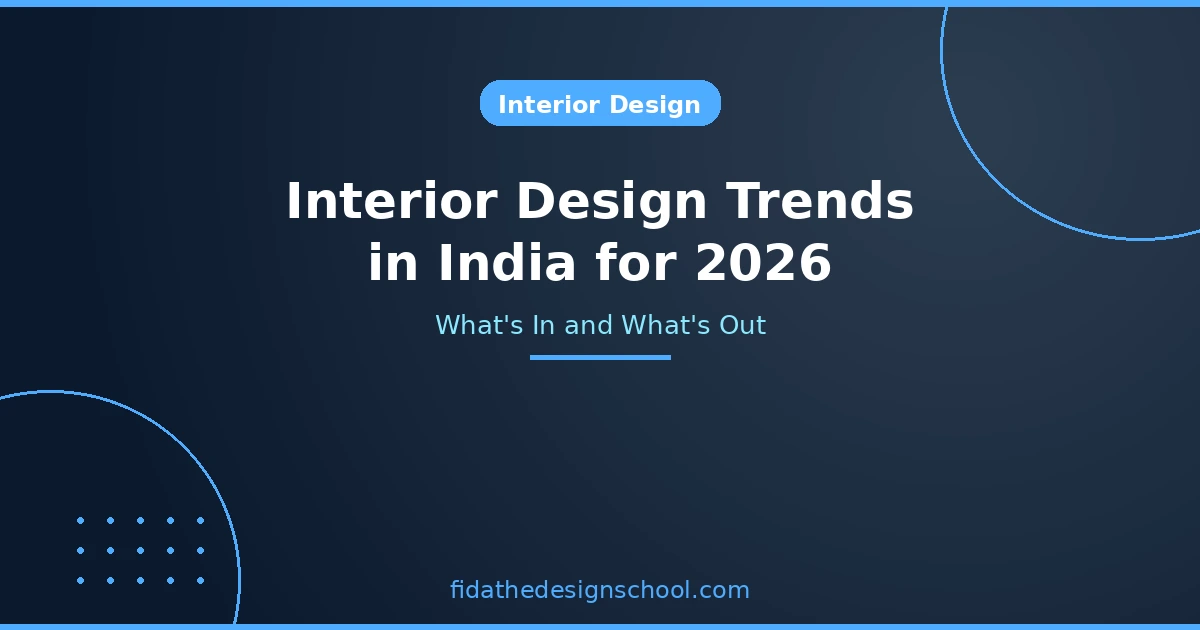 Interior Design

Interior Design Trends in India for 2026

What's In and What's Out

fidathedesignschool.com